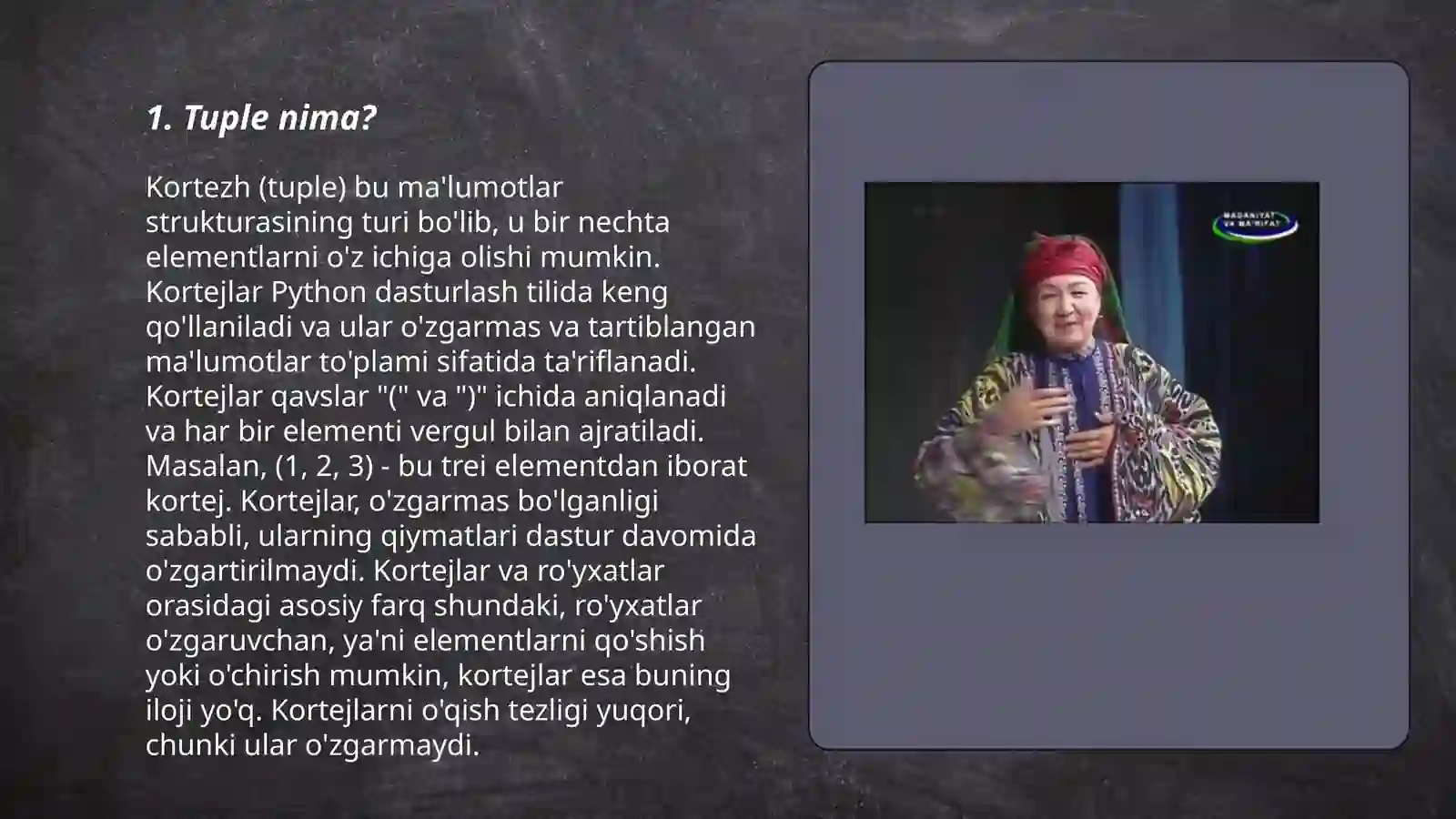 1. Tuple nima?

Kortezh (tuple) bu ma'lumotlar strukturasining turi bo'lib, u bir nechta elementlarni o'z ichiga olishi mumkin. Kortejlar Python dasturlash tilida keng qo'llaniladi va ular o'zgarmas va tartiblangan ma'lumotlar to'plami sifatida ta'riflanadi. Kortejlar qavslar "(" va ")" ichida aniqlanadi va har bir elementi vergul bilan ajratiladi. Masalan, (1, 2, 3) - bu trei elementdan iborat kortej. Kortejlar, o'zgarmas bo'lganligi sababli, ularning qiymatlari dastur davomida o'zgartirilmaydi. Kortejlar va ro'yxatlar orasidagi asosiy farq shundaki, ro'yxatlar o'zgaruvchan, ya'ni elementlarni qo'shish yoki o'chirish mumkin, kortejlar esa buning iloji yo'q. Kortejlarni o'qish tezligi yuqori, chunki ular o'zgarmaydi.

MADANIYAT VA MA'RIFAT